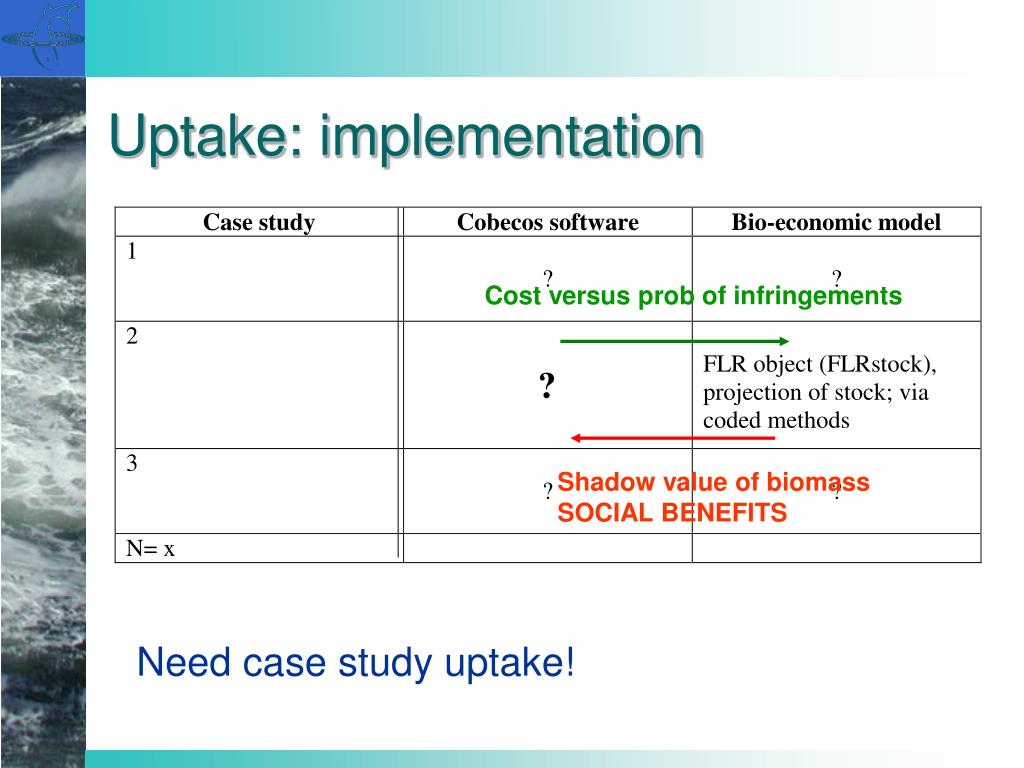 Uptake: implementation

| Case study | Cobecos software | Bio-economic model |
|---|---|---|
| 1 | ? | ? |
| 2 | ? | FLR object (FLRstock), projection of stock; via coded methods |
| 3 | ? | ? |
| N= x | | |

Cost versus prob of infringements

Shadow value of biomass
SOCIAL BENEFITS

Need case study uptake!